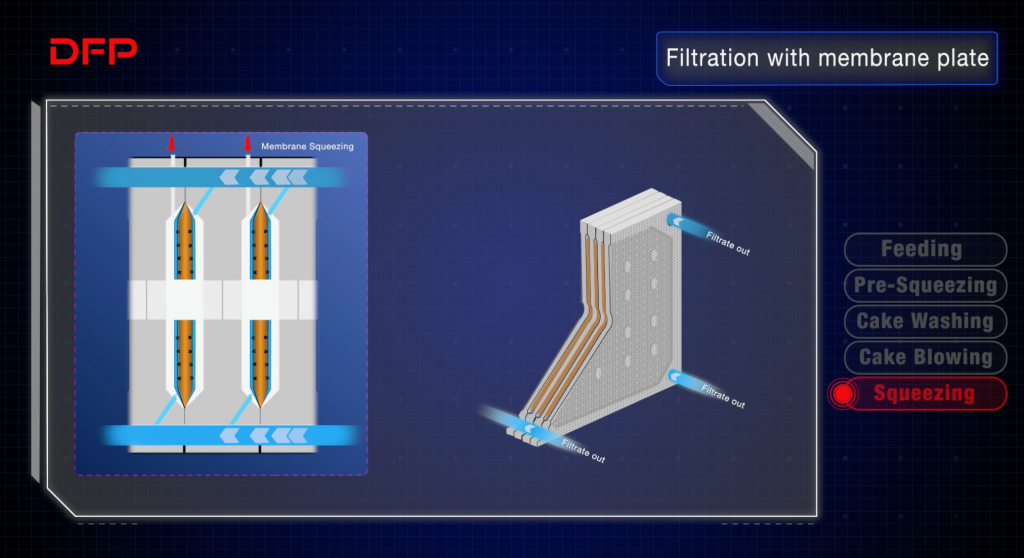 DFP

Filtration with membrane plate

Membrane Squeezing

Filtrate out

Filtrate out

Filtrate out

Feeding

Pre-Squeezing

Cake Washing

Cake Blowing

Squeezing